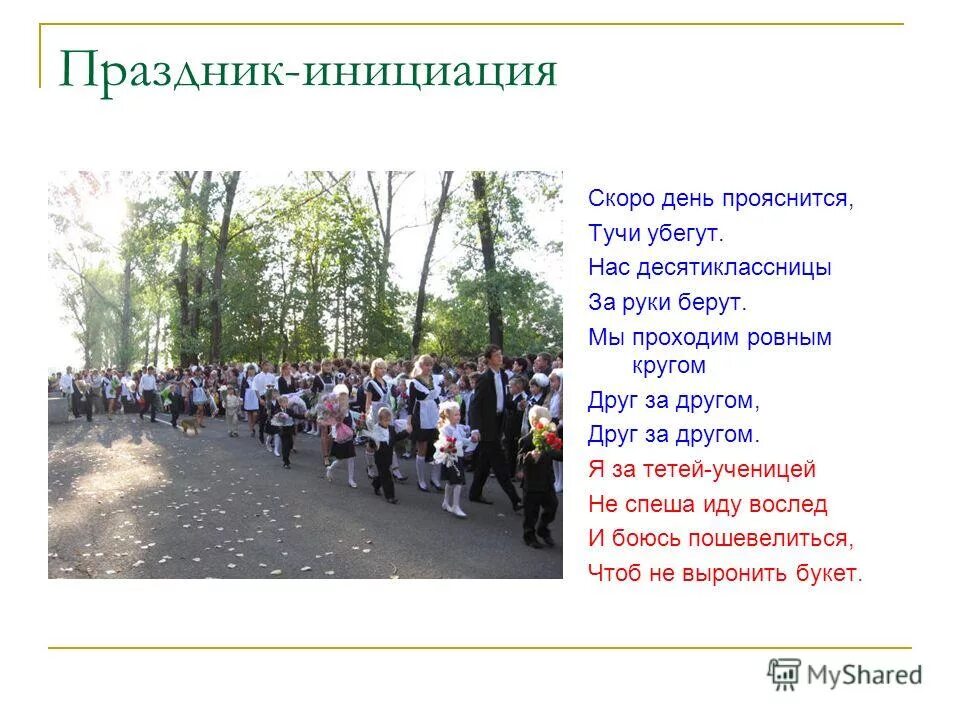 Праздник-инициация

Скоро день прояснится,
Тучи убегут.
Нас десятиклассницы
За руки берут.
Мы проходим ровным кругом
Друг за другом,
Друг за другом.
Я за тетей-ученицей
Не спеша иду вослед
И боюсь пошевелиться,
Чтоб не выронить букет.

MyShared